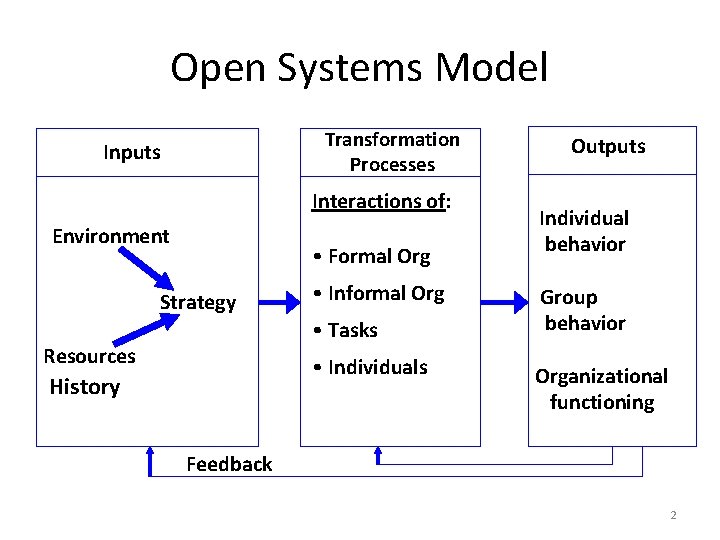 Open Systems Model

Inputs

Environment

Strategy

Resources

History

Transformation Processes

Interactions of:

• Formal Org

• Informal Org

• Tasks

• Individuals

Outputs

Individual behavior

Group behavior

Organizational functioning

Feedback

2